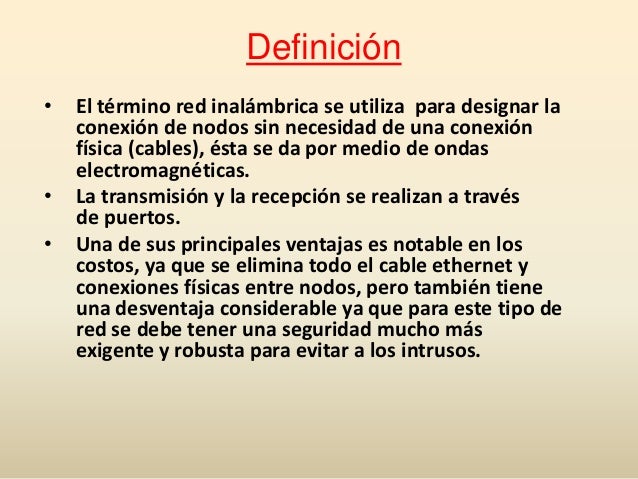 Definición

• El término red inalámbrica se utiliza para designar la conexión de nodos sin necesidad de una conexión física (cables), ésta se da por medio de ondas electromagnéticas.
• La transmisión y la recepción se realizan a través de puertos.
• Una de sus principales ventajas es notable en los costos, ya que se elimina todo el cable ethernet y conexiones físicas entre nodos, pero también tiene una desventaja considerable ya que para este tipo de red se debe tener una seguridad mucho más exigente y robusta para evitar a los intrusos.